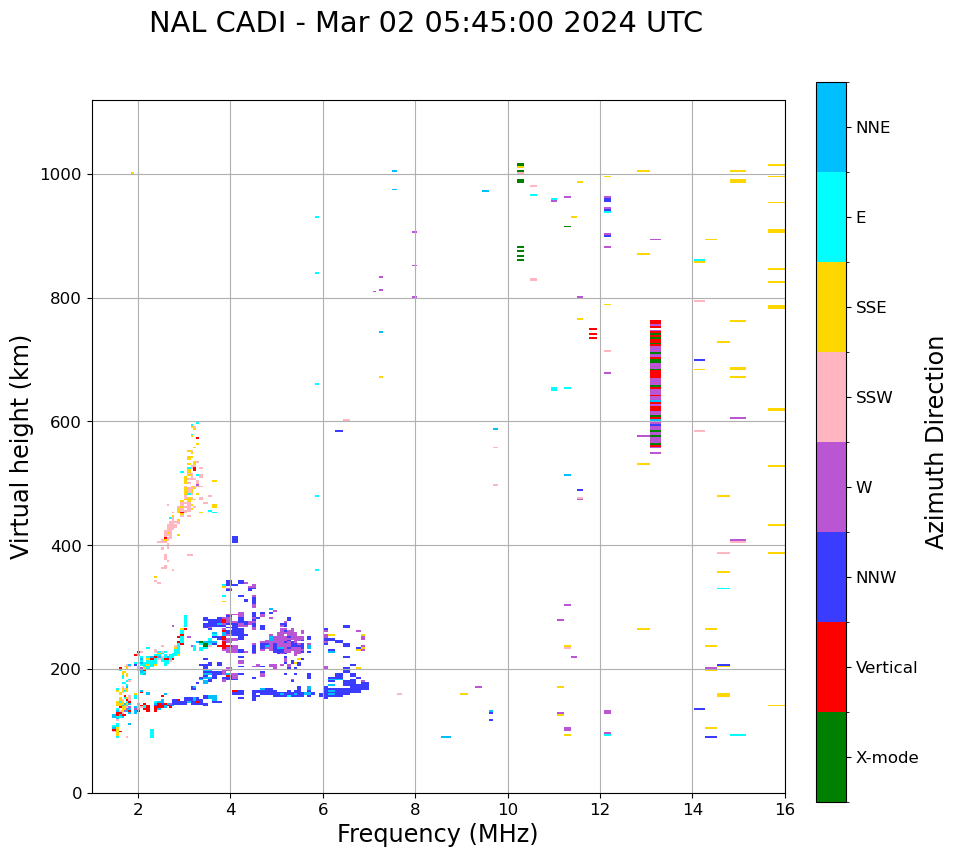 NAL CADI - Mar 02 05:45:00 2024 UTC

Virtual height (km)

1000
800
600
400
200
0

2
4
6
8
10
12
14
16

Frequency (MHz)

NNE
E
SSE
SSW
W
NNW
Vertical
X-mode

Azimuth Direction